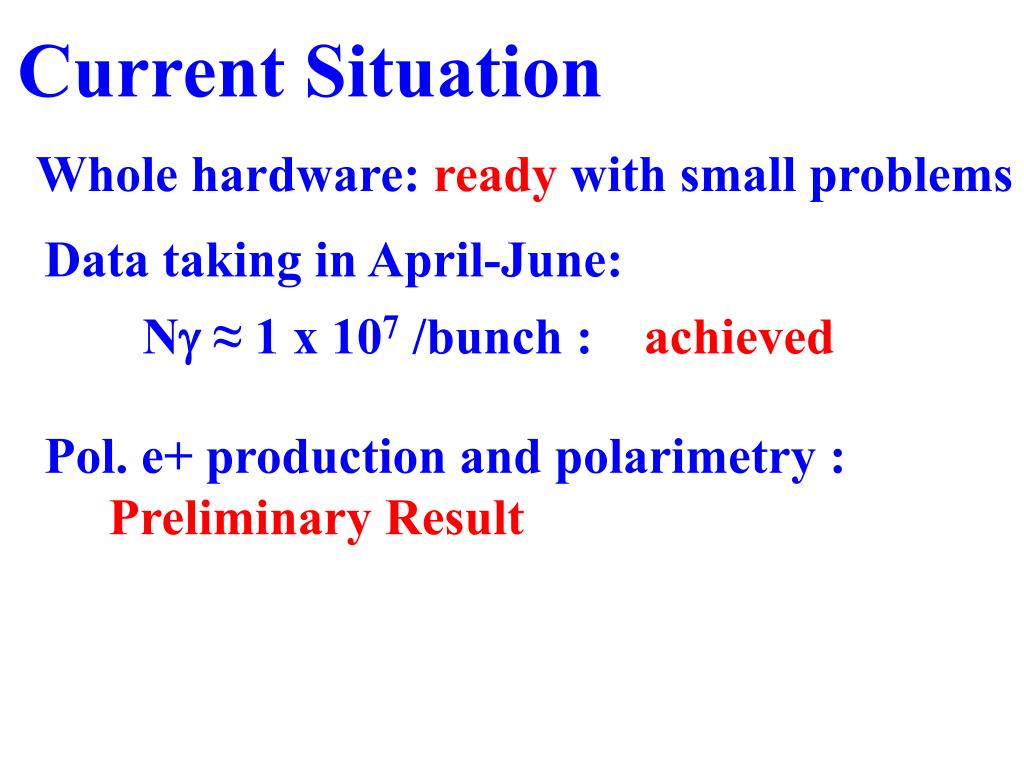 Current Situation

Whole hardware: ready with small problems

Data taking in April-June:

$N\gamma \approx 1 \times 10^7$ /bunch : achieved

Pol. e+ production and polarimetry :
Preliminary Result